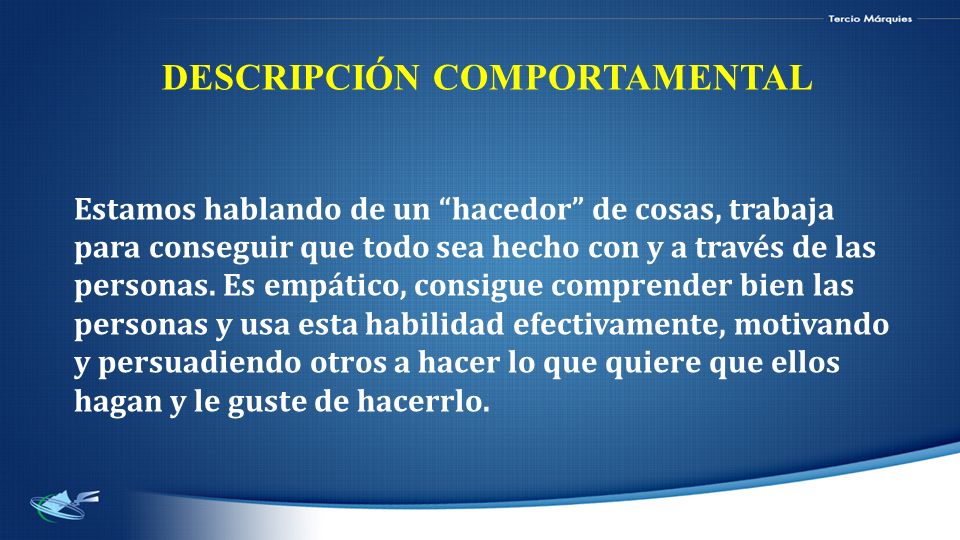 Tercio Márquies

DESCRIPCIÓN COMPORTAMENTAL

Estamos hablando de un “hacedor” de cosas, trabaja para conseguir que todo sea hecho con y a través de las personas. Es empático, consigue comprender bien las personas y usa esta habilidad efectivamente, motivando y persuadiendo otros a hacer lo que quiere que ellos hagan y le guste de hacerrlo.